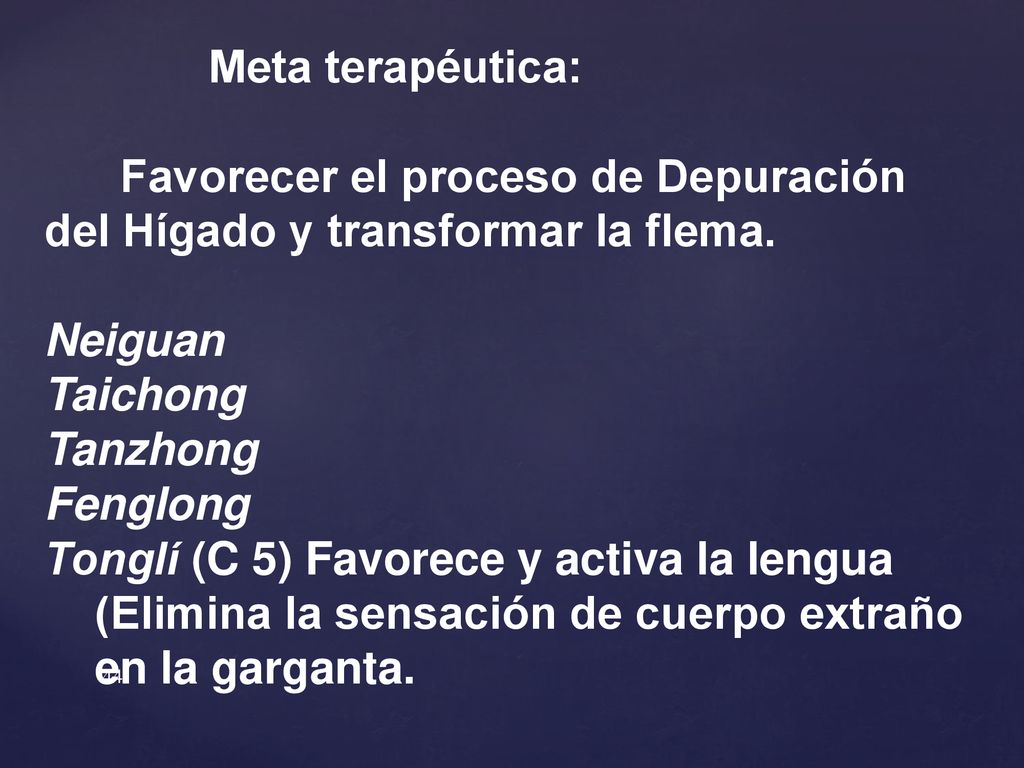 Meta terapéutica:

Favorecer el proceso de Depuración del Hígado y transformar la flema.

Neiguan
Taichong
Tanzhong
Fenglong
Tonglí (C 5) Favorece y activa la lengua (Elimina la sensación de cuerpo extraño en la garganta.